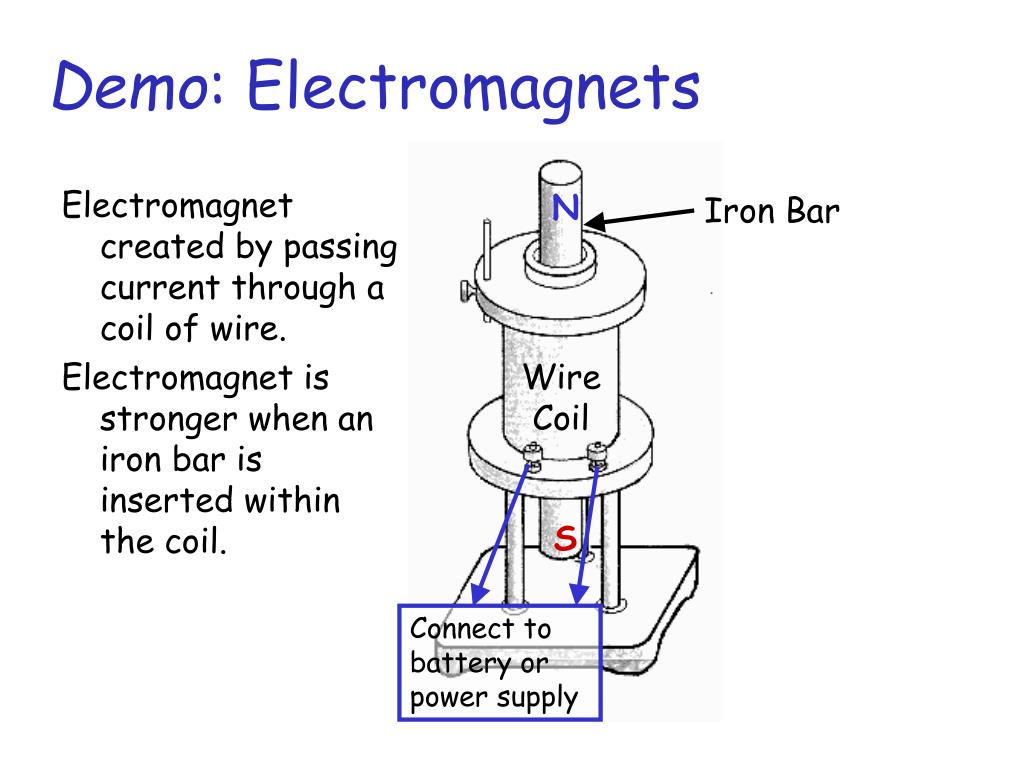 Demo: Electromagnets

Electromagnet created by passing current through a coil of wire.

Electromagnet is stronger when an iron bar is inserted within the coil.

N

Iron Bar

Wire Coil

S

Connect to battery or power supply